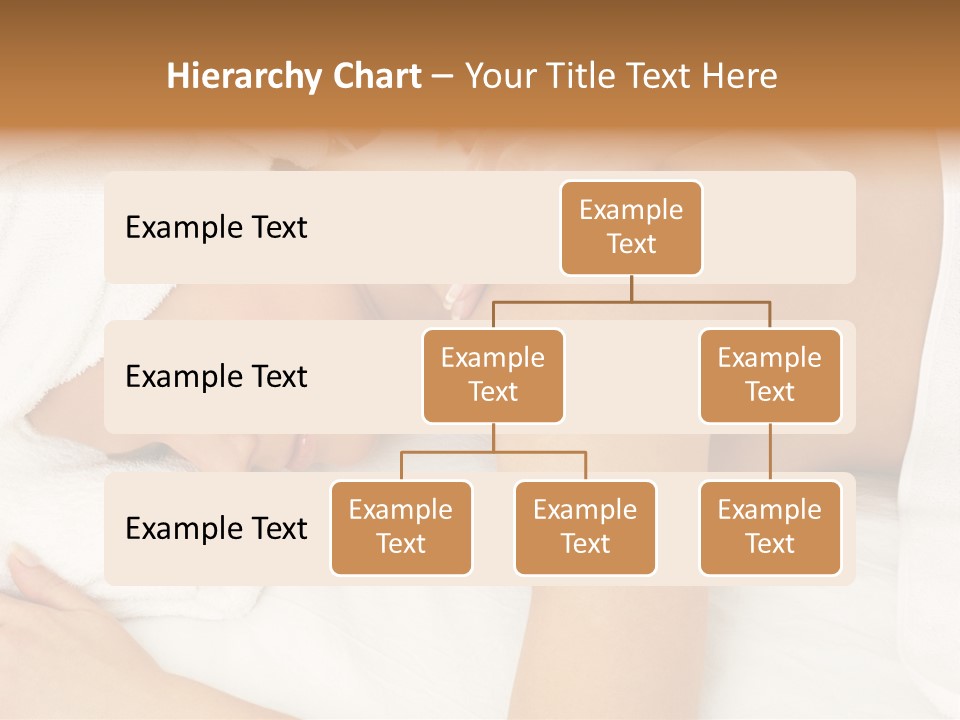 Hierarchy Chart – Your Title Text Here

Example Text

Example Text

Example Text

Example Text

Example Text

Example Text

Example Text

Example Text

Example Text